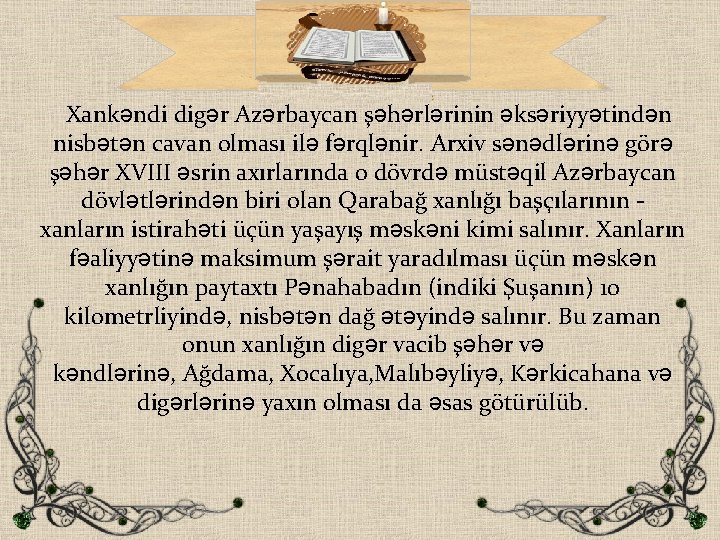 Xankəndi digər Azərbaycan şəhərlərinin əksəriyyətindən nisbətən cavan olması ilə fərqlənir. Arxiv sənədlərinə görə şəhər XVIII əsrin axırlarında o dövrdə müstəqil Azərbaycan dövlətlərindən biri olan Qarabağ xanlığı başçılarının - xanların istirahəti üçün yaşayış məskəni kimi salınır. Xanların fəaliyyətinə maksimum şərait yaradılması üçün məskən xanlığın paytaxtı Pənahabadın (indiki Şuşanın) 10 kilometrliyində, nisbətən dağ ətəyində salınır. Bu zaman onun xanlığın digər vacib şəhər və kəndlərinə, Ağdama, Xocalıya,Malıbəyliyə, Kərkicahana və digərlərinə yaxın olması da əsas götürülüb.